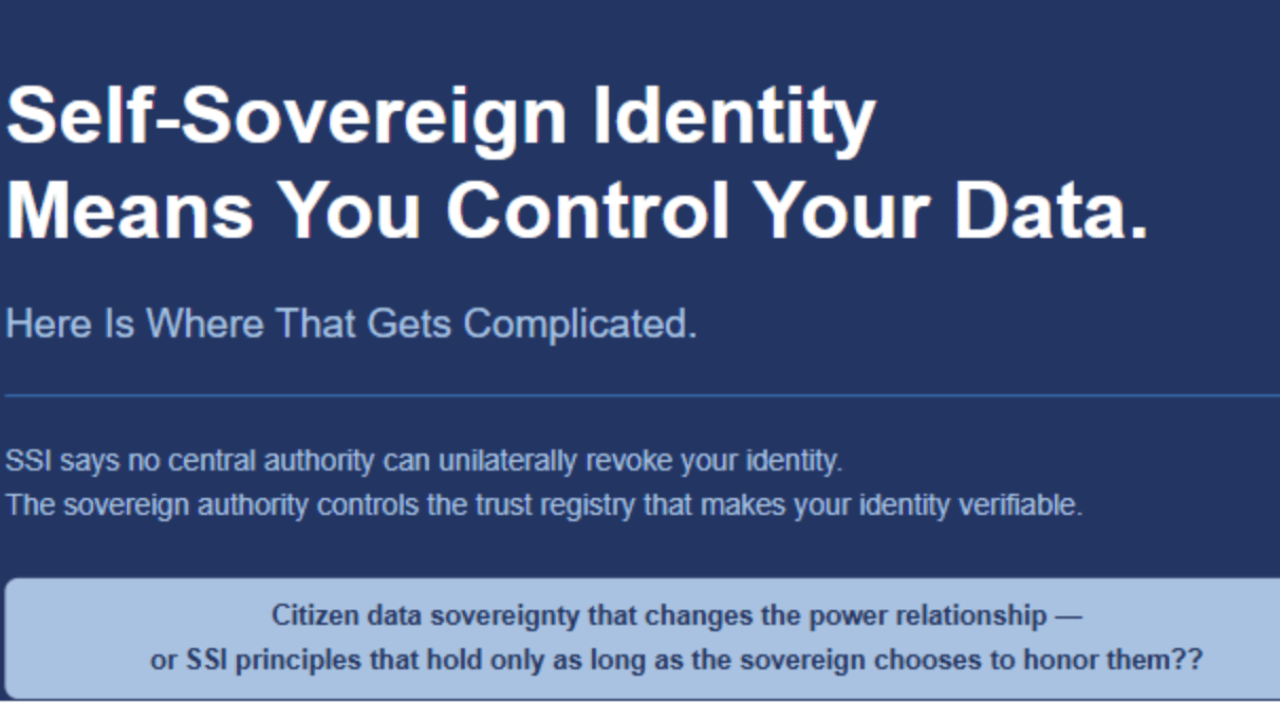 Self-Sovereign Identity Means You Control Your Data.

Here Is Where That Gets Complicated.

SSI says no central authority can unilaterally revoke your identity.
The sovereign authority controls the trust registry that makes your identity verifiable.

Citizen data sovereignty that changes the power relationship — or SSI principles that hold only as long as the sovereign chooses to honor them??